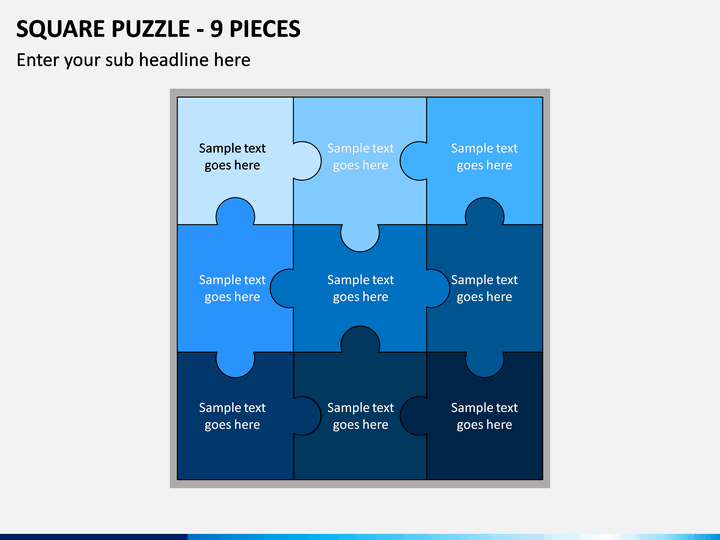 SQUARE PUZZLE - 9 PIECES

Enter your sub headline here

Sample text goes here

Sample text goes here

Sample text goes here

Sample text goes here

Sample text goes here

Sample text goes here

Sample text goes here

Sample text goes here

Sample text goes here